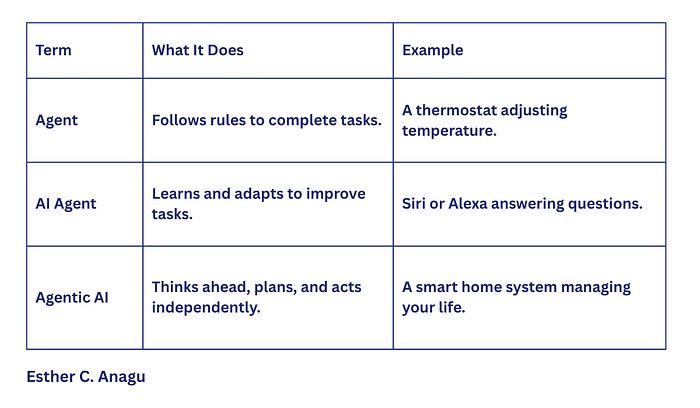 | Term | What It Does | Example |
|---|---|---|
| Agent | Follows rules to complete tasks. | A thermostat adjusting temperature. |
| AI Agent | Learns and adapts to improve tasks. | Siri or Alexa answering questions. |
| Agentic AI | Thinks ahead, plans, and acts independently. | A smart home system managing your life. |

Esther C. Anagu